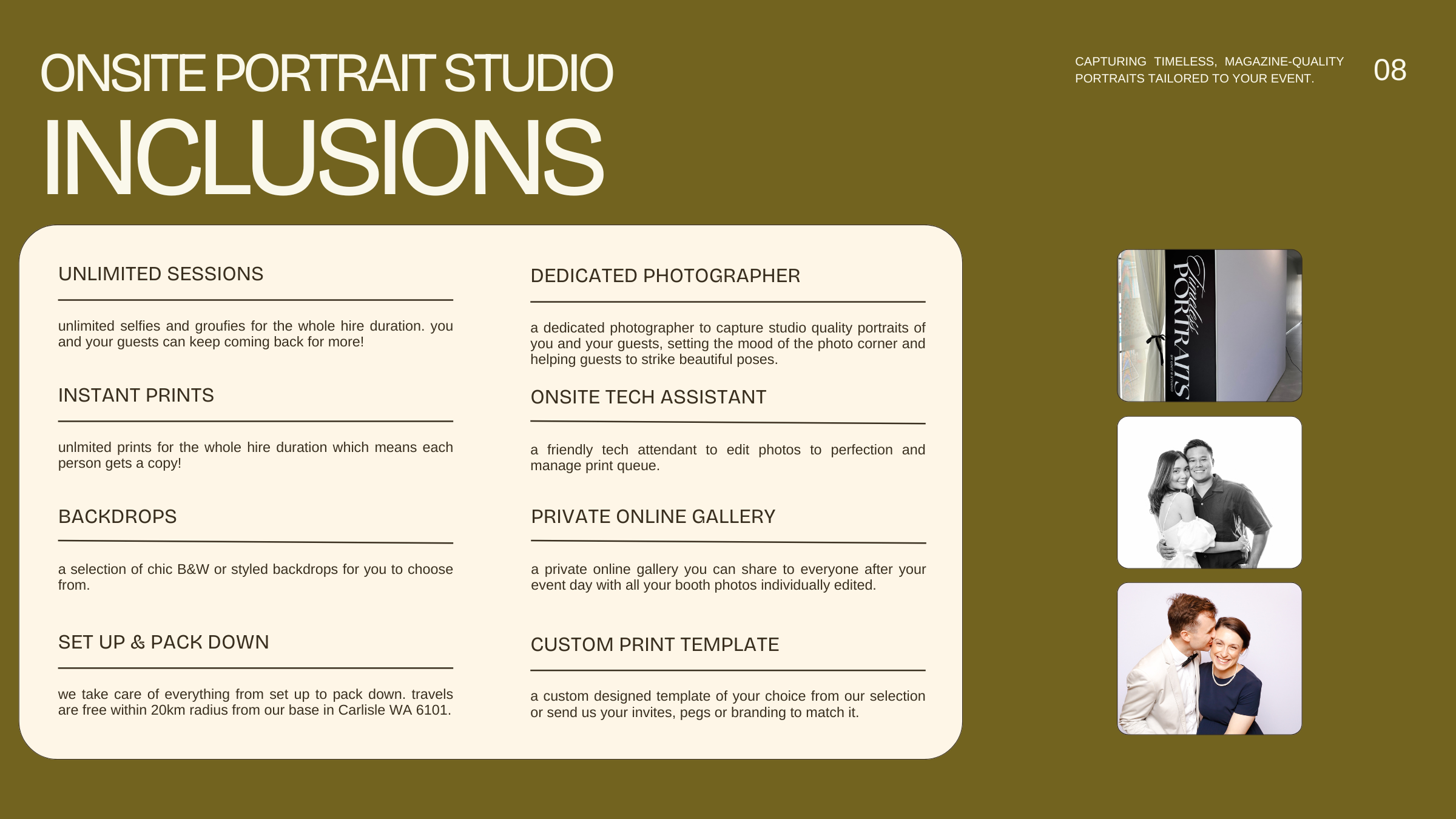 ONSITE PORTRAIT STUDIO
INCLUSIONS

CAPTURING TIMELESS, MAGAZINE-QUALITY PORTRAITS TAILORED TO YOUR EVENT.

08

UNLIMITED SESSIONS

unlimited selfies and groufies for the whole hire duration. you and your guests can keep coming back for more!

INSTANT PRINTS

unlmited prints for the whole hire duration which means each person gets a copy!

BACKDROPS

a selection of chic B&W or styled backdrops for you to choose from.

SET UP & PACK DOWN

we take care of everything from set up to pack down. travels are free within 20km radius from our base in Carlisle WA 6101.

DEDICATED PHOTOGRAPHER

a dedicated photographer to capture studio quality portraits of you and your guests, setting the mood of the photo corner and helping guests to strike beautiful poses.

ONSITE TECH ASSISTANT

a friendly tech attendant to edit photos to perfection and manage print queue.

PRIVATE ONLINE GALLERY

a private online gallery you can share to everyone after your event day with all your booth photos individually edited.

CUSTOM PRINT TEMPLATE

a custom designed template of your choice from our selection or send us your invites, pegs or branding to match it.

Timeless PORTRAITS